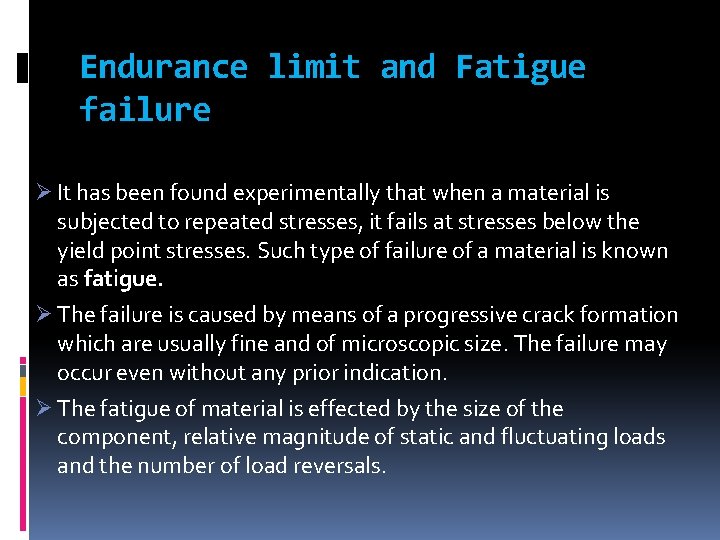 Endurance limit and Fatigue failure

➢ It has been found experimentally that when a material is subjected to repeated stresses, it fails at stresses below the yield point stresses. Such type of failure of a material is known as fatigue.

➢ The failure is caused by means of a progressive crack formation which are usually fine and of microscopic size. The failure may occur even without any prior indication.

➢ The fatigue of material is effected by the size of the component, relative magnitude of static and fluctuating loads and the number of load reversals.